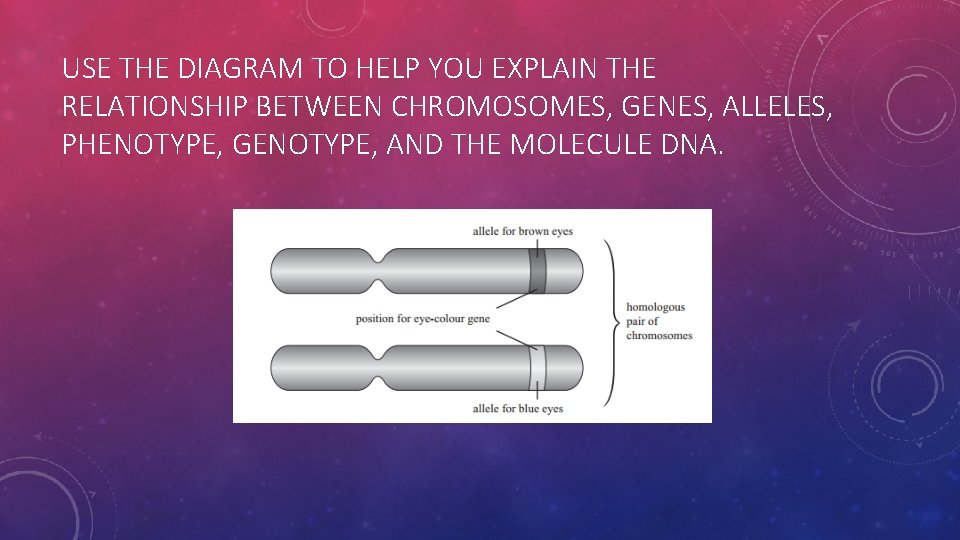 USE THE DIAGRAM TO HELP YOU EXPLAIN THE RELATIONSHIP BETWEEN CHROMOSOMES, GENES, ALLELES, PHENOTYPE, GENOTYPE, AND THE MOLECULE DNA.

allele for brown eyes

position for eye-colour gene

homologous pair of chromosomes

allele for blue eyes